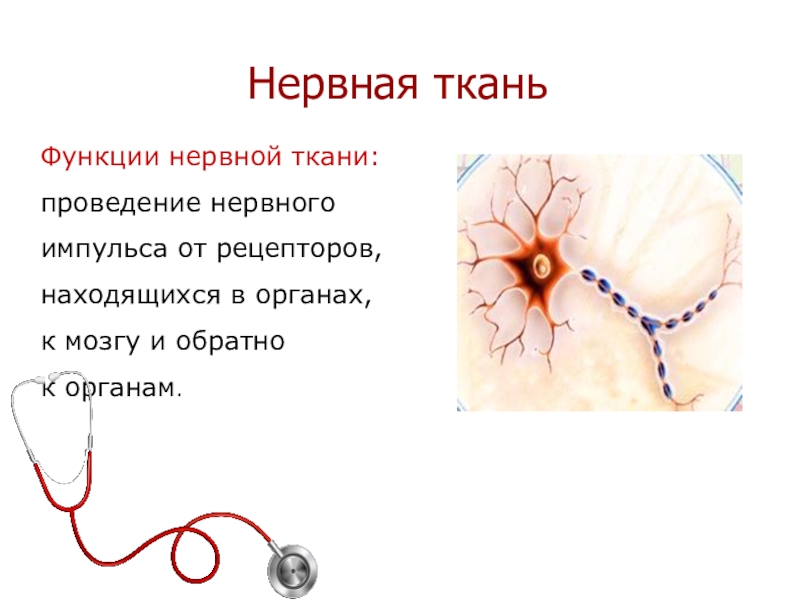 Нервная ткань

Функции нервной ткани:

проведение нервного импульса от рецепторов, находящихся в органах, к мозгу и обратно к органам.